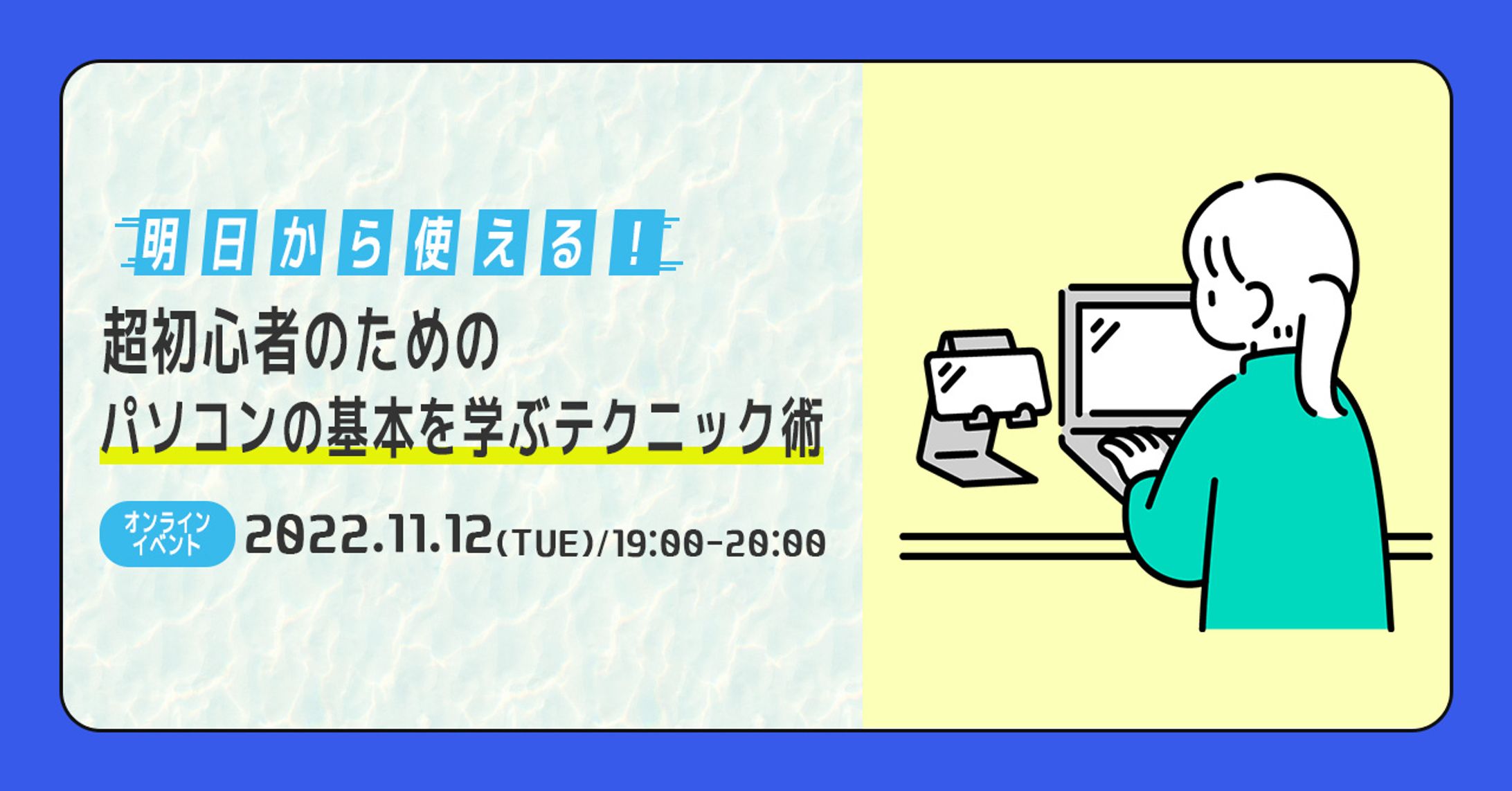 明日から使える!

超初心者のための
パソコンの基本を学ぶテクニック術

オンライン
イベント

2022.11.12(TUE)/19:00-20:00